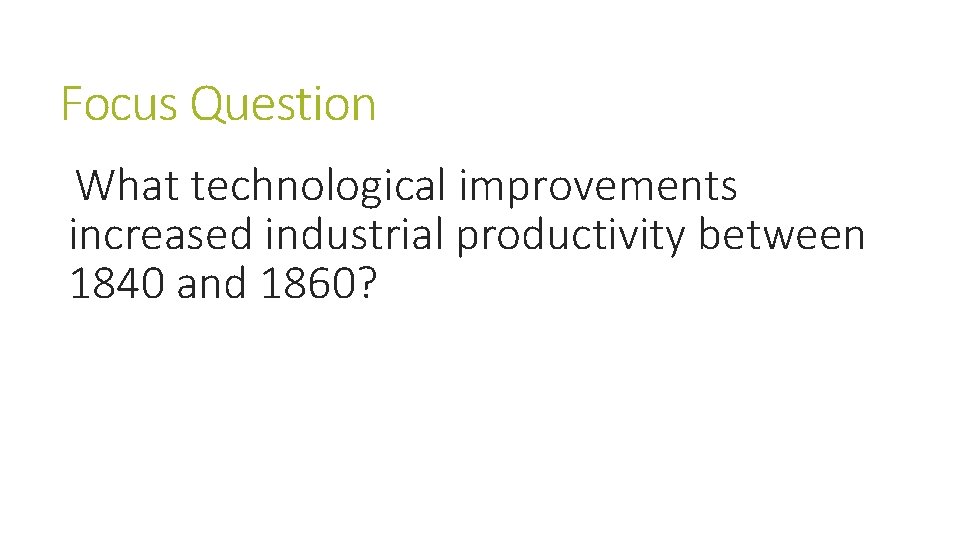 Focus Question

What technological improvements increased industrial productivity between 1840 and 1860?